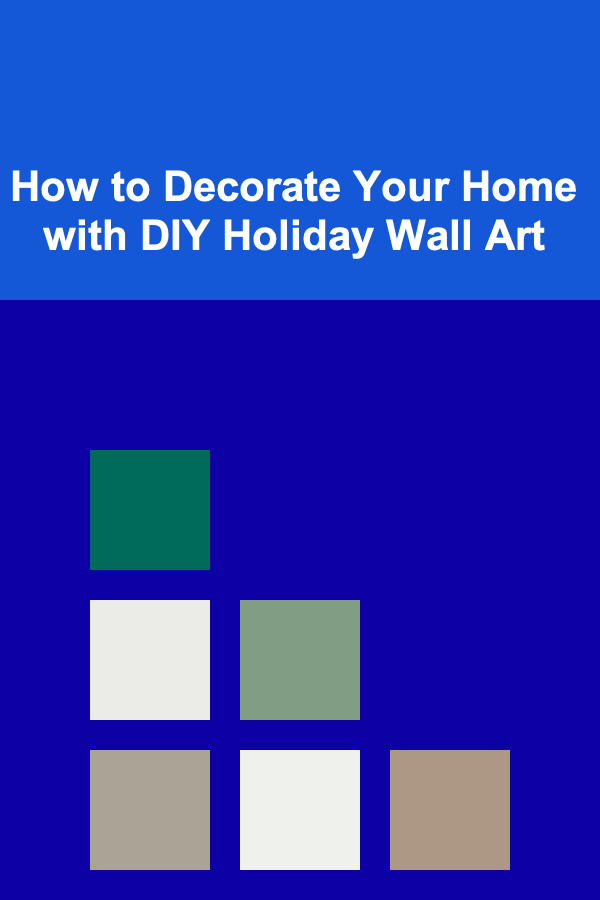 How to Decorate Your Home with DIY Holiday Wall Art